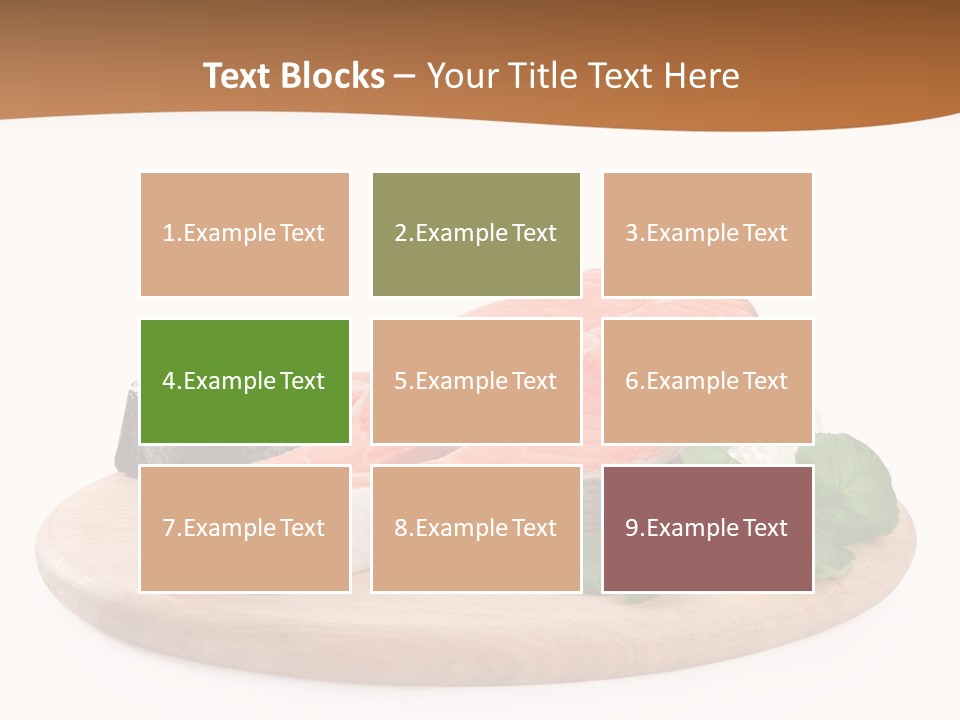 Text Blocks – Your Title Text Here

1.Example Text

2.Example Text

3.Example Text

4.Example Text

5.Example Text

6.Example Text

7.Example Text

8.Example Text

9.Example Text